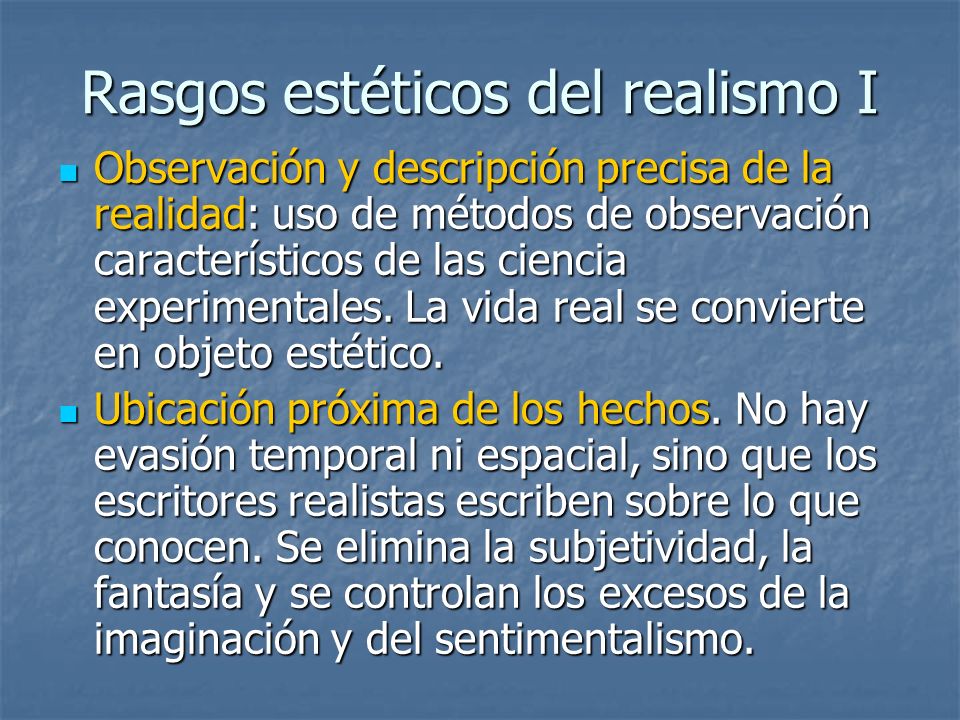 Rasgos estéticos del realismo I

Observación y descripción precisa de la realidad: uso de métodos de observación característicos de las ciencia experimentales. La vida real se convierte en objeto estético.

Ubicación próxima de los hechos. No hay evasión temporal ni espacial, sino que los escritores realistas escriben sobre lo que conocen. Se elimina la subjetividad, la fantasía y se controlan los excesos de la imaginación y del sentimentalismo.